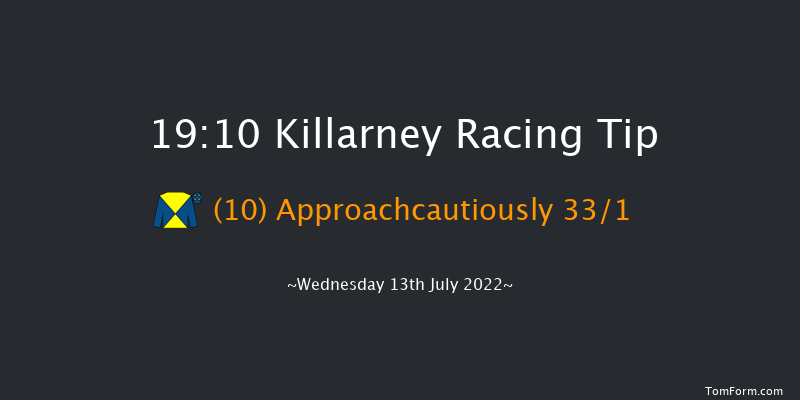 19:10 Killarney Racing Tip

(10) Approachcautiously 33/1

~Wednesday 13th July 2022~

TomForm.com